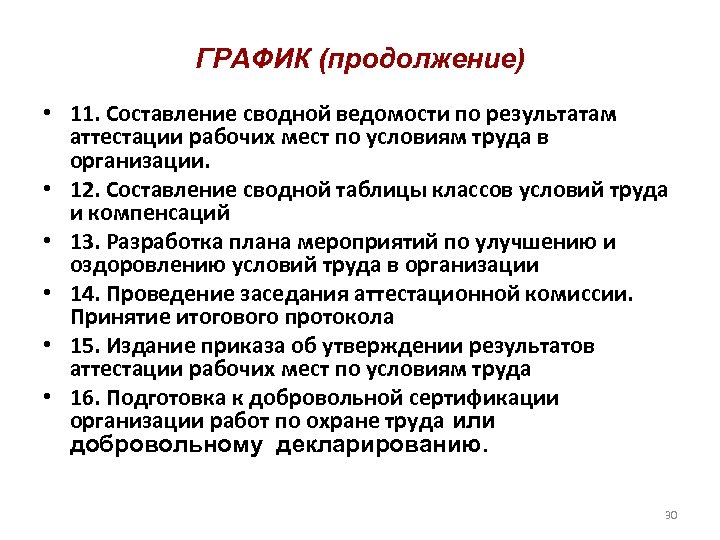 ГРАФИК (продолжение)

• 11. Составление сводной ведомости по результатам аттестации рабочих мест по условиям труда в организации.

• 12. Составление сводной таблицы классов условий труда и компенсаций

• 13. Разработка плана мероприятий по улучшению и оздоровлению условий труда в организации

• 14. Проведение заседания аттестационной комиссии. Принятие итогового протокола

• 15. Издание приказа об утверждении результатов аттестации рабочих мест по условиям труда

• 16. Подготовка к добровольной сертификации организации работ по охране труда или добровольному декларированию.

30